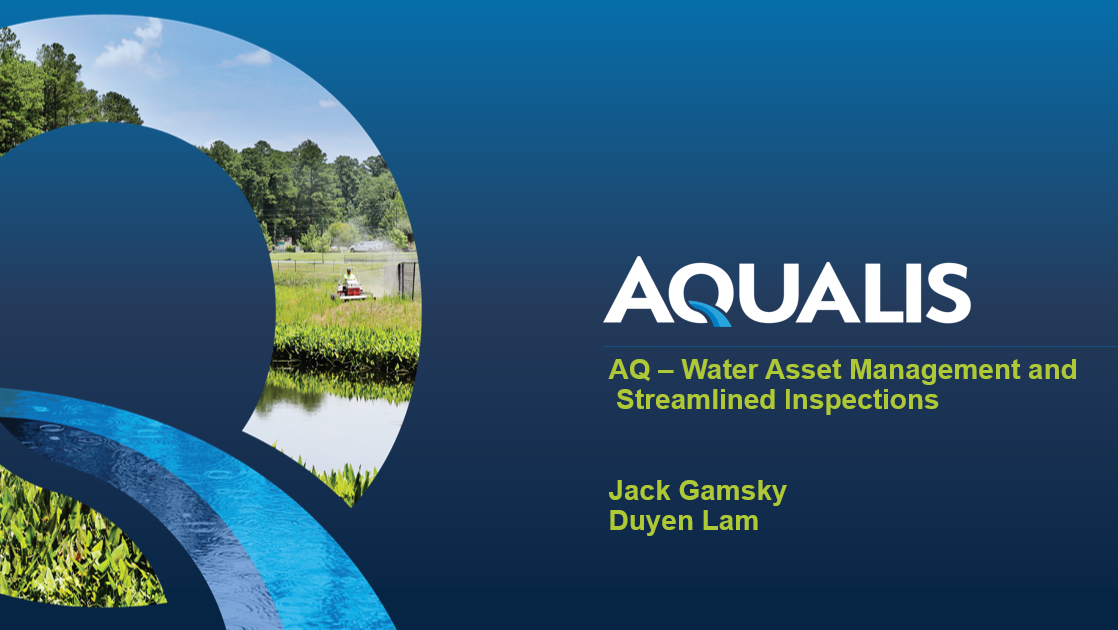 AQUALIS

AQ – Water Asset Management and Streamlined Inspections

Jack Gamsky
Duyen Lam